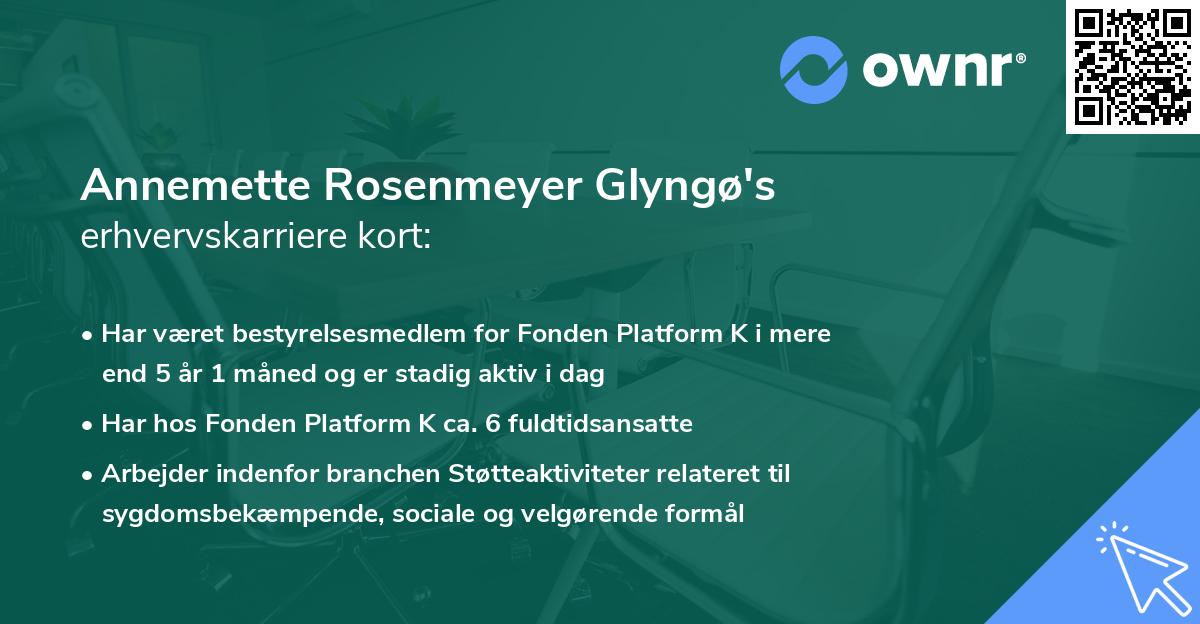 ownr®

Annemette Rosenmeyer Glyngø's erhvervskarriere kort:

• Har været bestyrelsesmedlem for Fonden Platform K i mere end 5 år 1 måned og er stadig aktiv i dag

• Har hos Fonden Platform K ca. 6 fuldtidsansatte

• Arbejder indenfor branchen Støtteaktiviteter relateret til sygdomsbekæmpende, sociale og velgørende formål